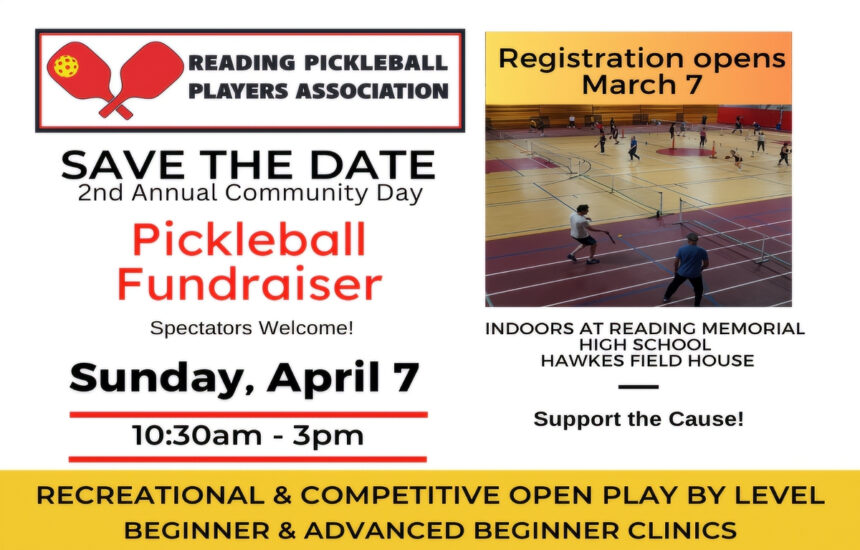 READING PICKLEBALL PLAYERS ASSOCIATION

SAVE THE DATE
2nd Annual Community Day

Pickleball Fundraiser

Spectators Welcome!

Sunday, April 7

10:30am - 3pm

Registration opens March 7

INDOORS AT READING MEMORIAL HIGH SCHOOL HAWKES FIELD HOUSE

Support the Cause!

RECREATIONAL & COMPETITIVE OPEN PLAY BY LEVEL
BEGINNER & ADVANCED BEGINNER CLINICS